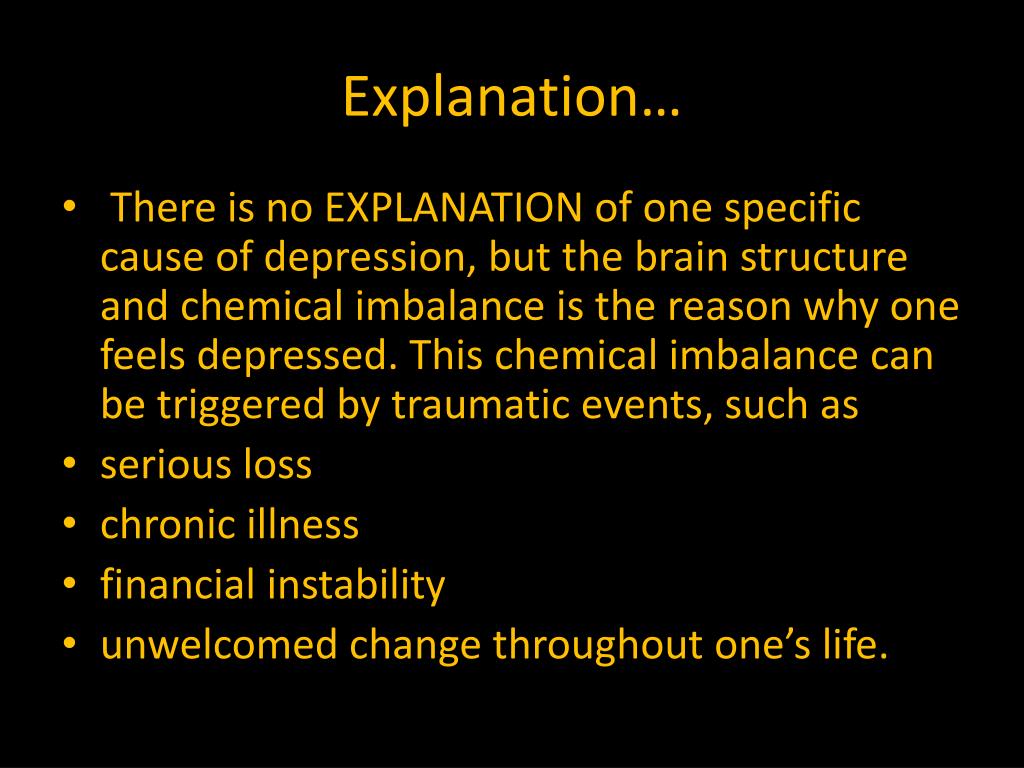 Explanation…

• There is no EXPLANATION of one specific cause of depression, but the brain structure and chemical imbalance is the reason why one feels depressed. This chemical imbalance can be triggered by traumatic events, such as
• serious loss
• chronic illness
• financial instability
• unwelcomed change throughout one’s life.